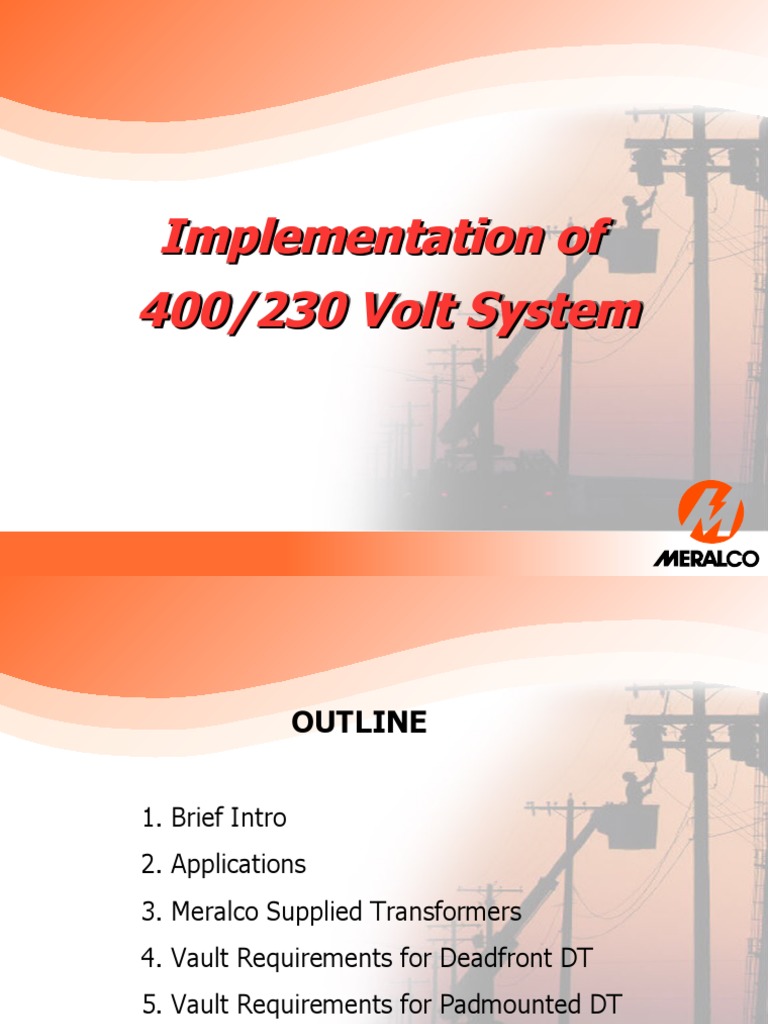 Implementation of
400/230 Volt System

MERALCO

OUTLINE

1. Brief Intro
2. Applications
3. Meralco Supplied Transformers
4. Vault Requirements for Deadfront DT
5. Vault Requirements for Padmounted DT